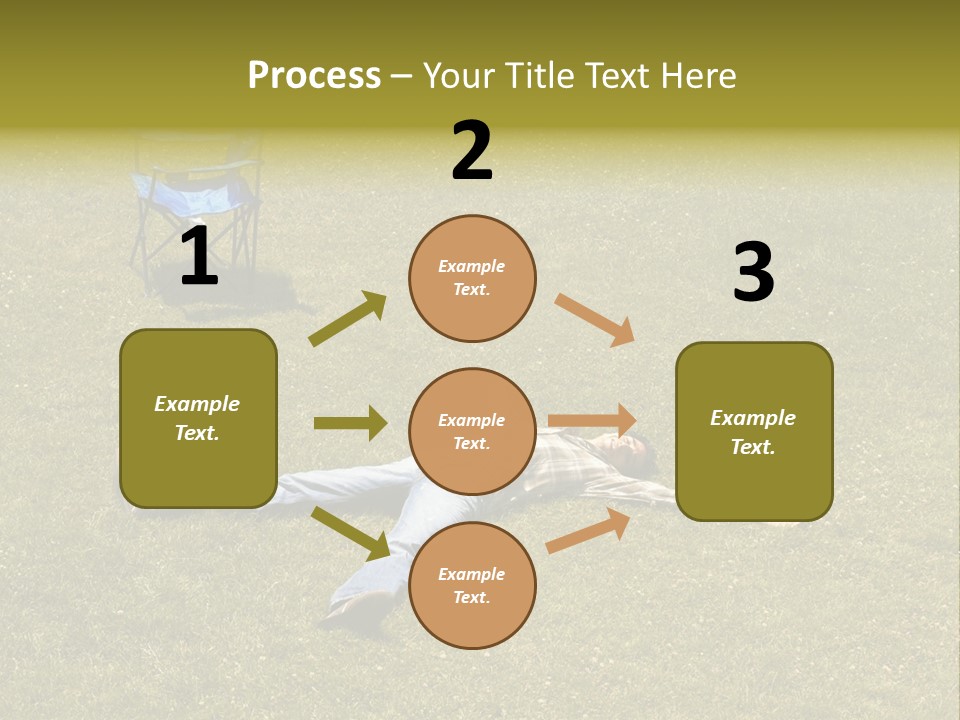 Process – Your Title Text Here

1

Example Text.

2

Example Text.

Example Text.

Example Text.

3

Example Text.